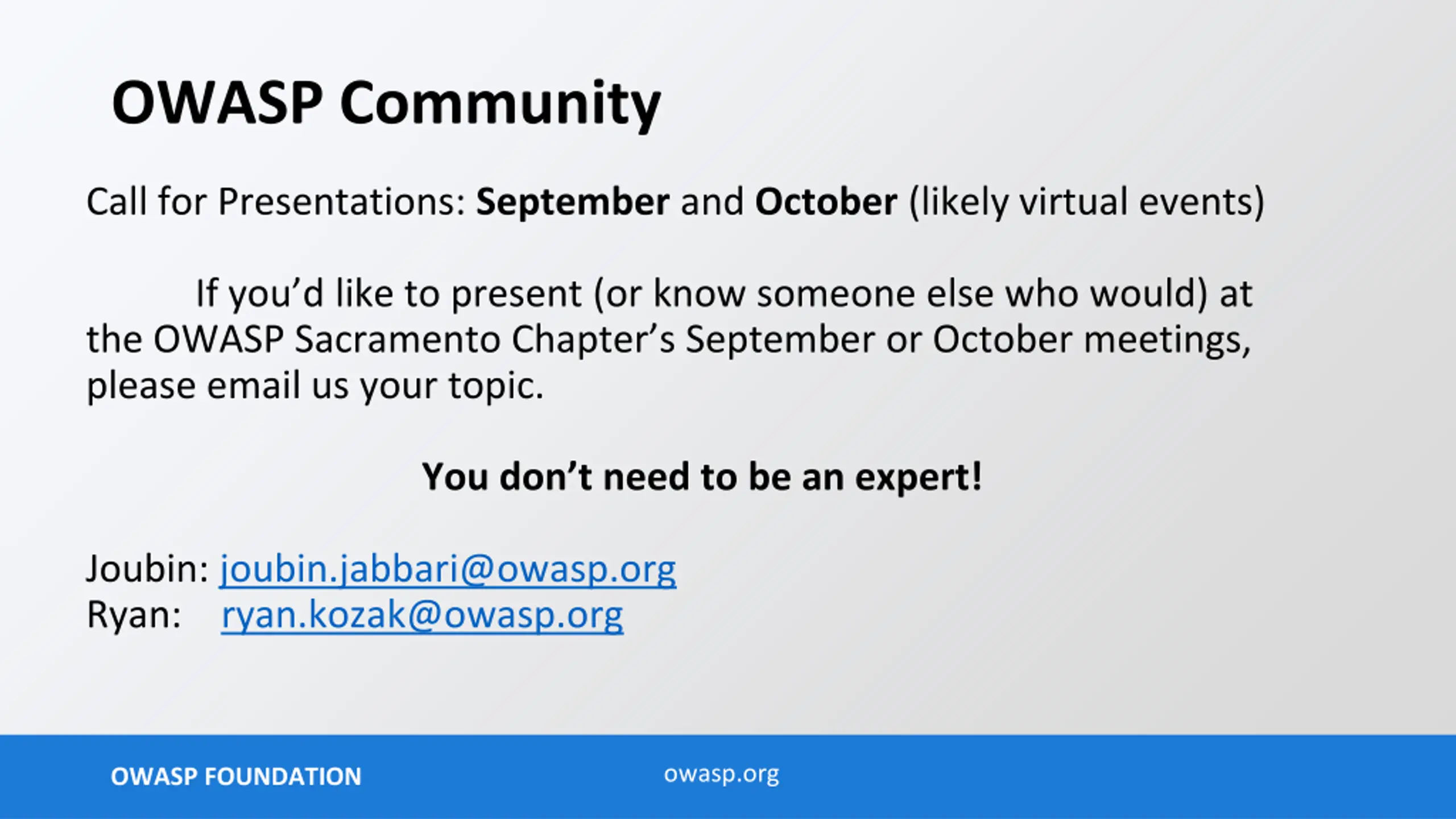 OWASP Community

Call for Presentations: September and October (likely virtual events)

If you'd like to present (or know someone else who would) at the OWASP Sacramento Chapter's September or October meetings, please email us your topic.

You don't need to be an expert!

Joubin: joubin.jabbari@owasp.org
Ryan: ryan.kozak@owasp.org

OWASP FOUNDATION
owasp.org